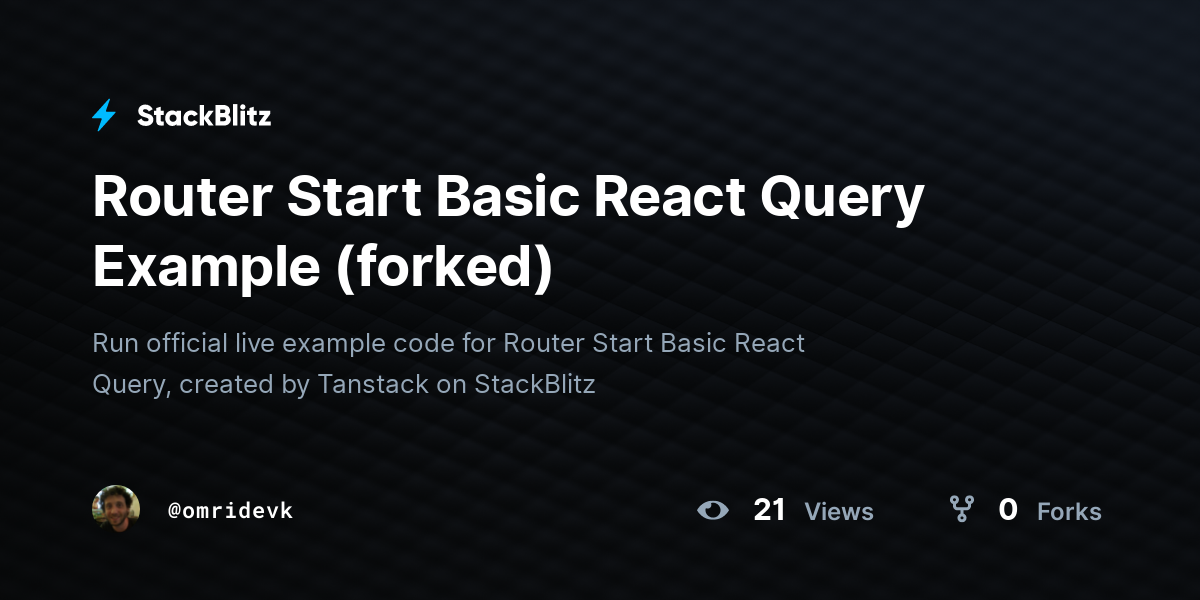 StackBlitz

Router Start Basic React Query Example (forked)

Run official live example code for Router Start Basic React Query, created by Tanstack on StackBlitz

@omridevk

21 Views

0 Forks